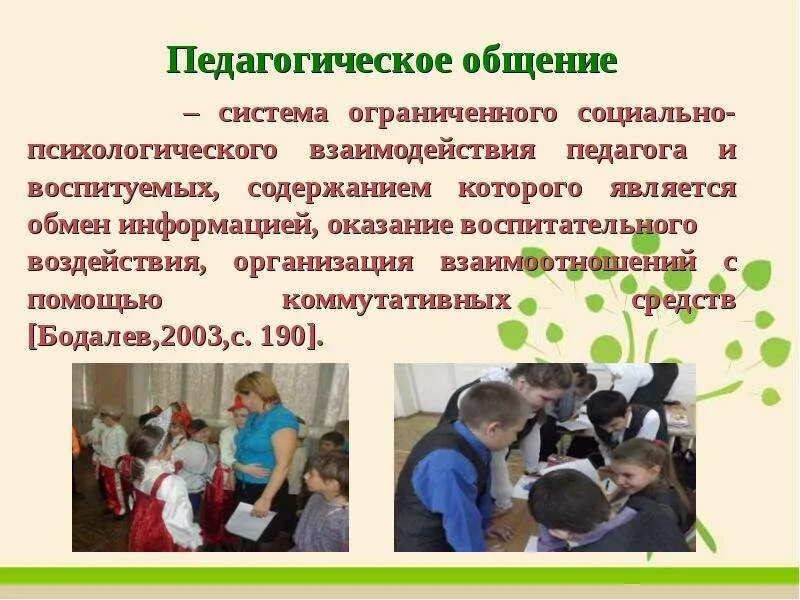 Педагогическое общение

– система ограниченного социально-психологического взаимодействия педагога и воспитуемых, содержанием которого является обмен информацией, оказание воспитательного воздействия, организация взаимоотношений с помощью коммутативных средств [Бодалев,2003,с. 190].